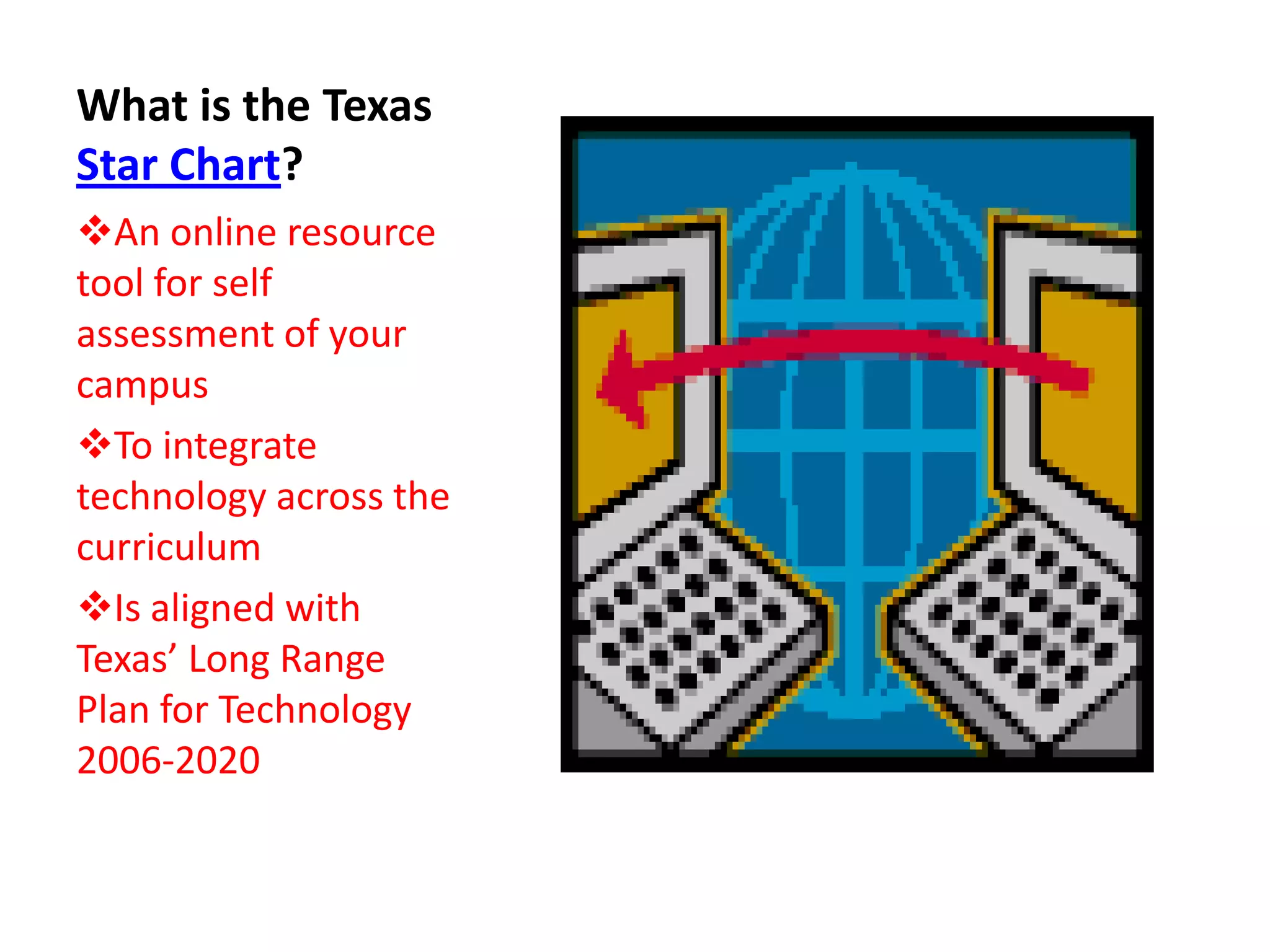 What is the Texas Star Chart?

❖An online resource tool for self assessment of your campus

❖To integrate technology across the curriculum

❖Is aligned with Texas’ Long Range Plan for Technology 2006-2020